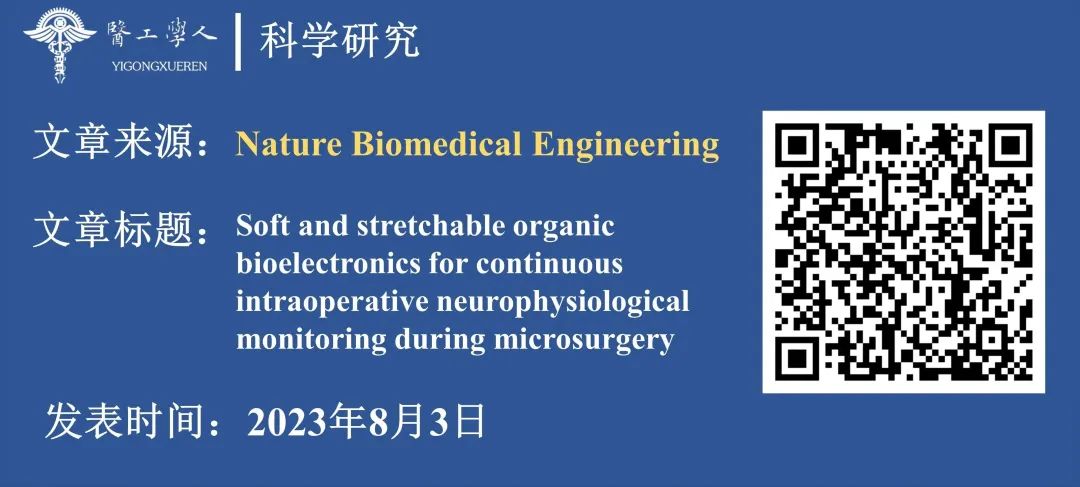 醫工學人
YIGONGXUEREN
科学研究

文章来源：Nature Biomedical Engineering

文章标题：Soft and stretchable organic bioelectronics for continuous intraoperative neurophysiological monitoring during microsurgery

发表时间：2023年8月3日